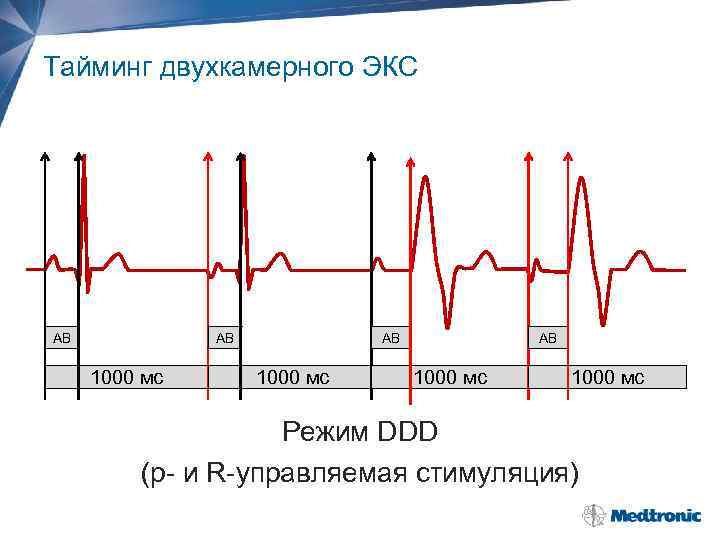 Тайминг двухкамерного ЭКС

АВ
АВ
АВ
АВ

1000 мс
1000 мс
1000 мс
1000 мс

Режим DDD
(р- и R-управляемая стимуляция)

Medtronic